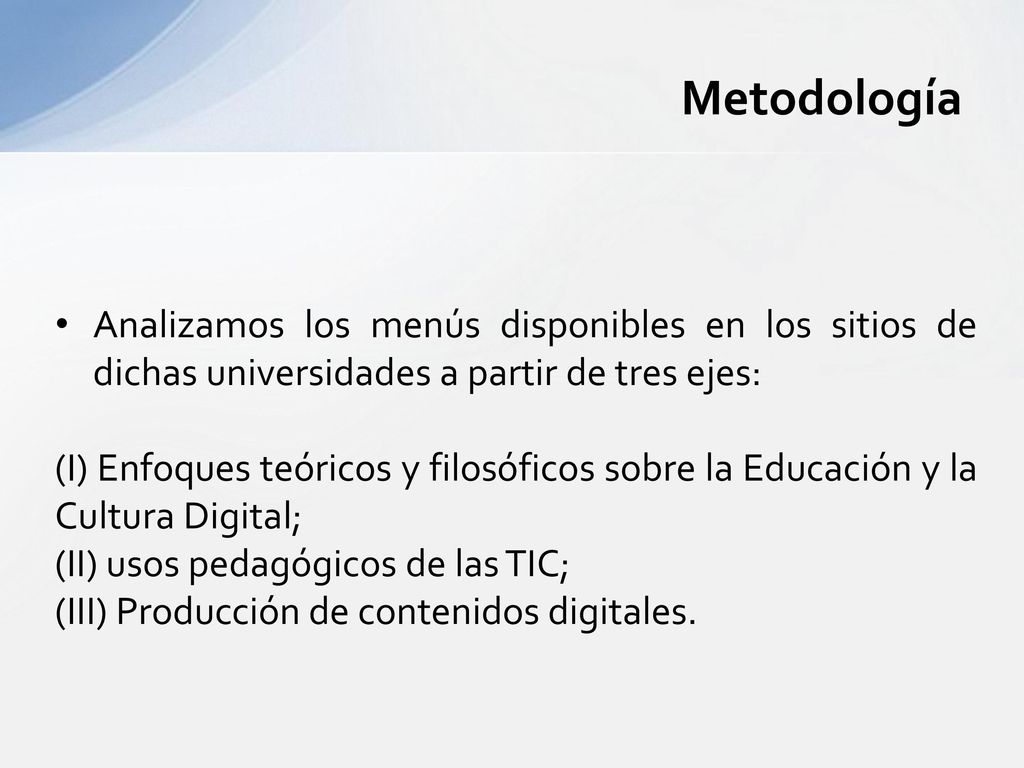 Metodología

• Analizamos los menús disponibles en los sitios de dichas universidades a partir de tres ejes:

(I) Enfoques teóricos y filosóficos sobre la Educación y la Cultura Digital;
(II) usos pedagógicos de las TIC;
(III) Producción de contenidos digitales.